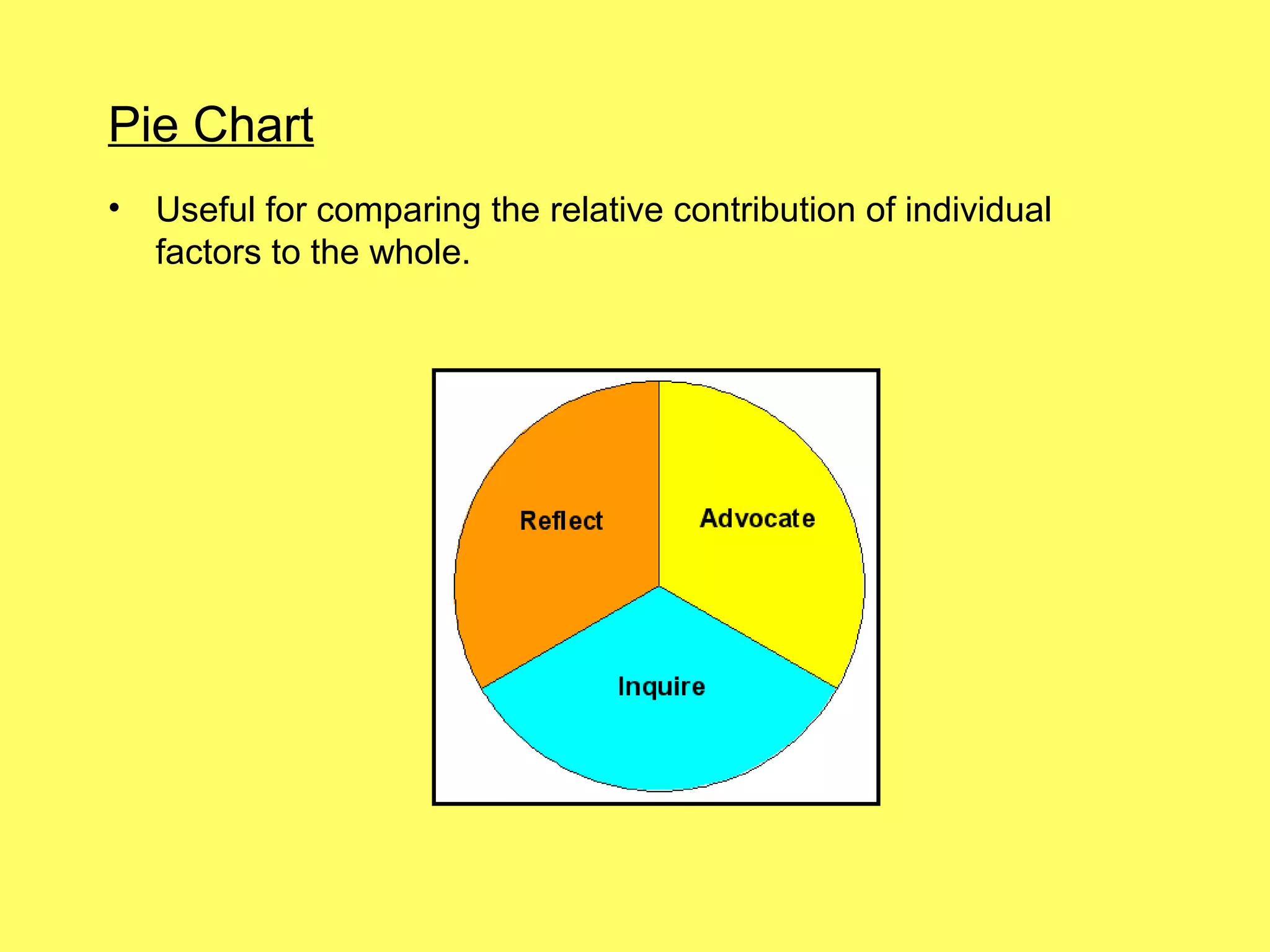 Pie Chart

• Useful for comparing the relative contribution of individual factors to the whole.

Reflect
Advocate
Inquire